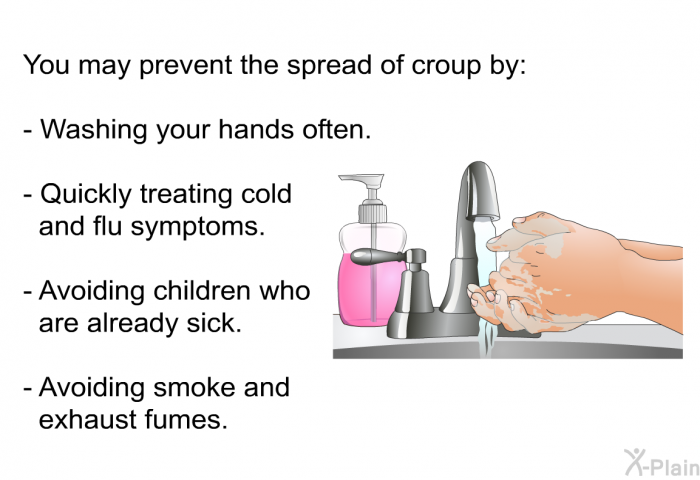 You may prevent the spread of croup by:

- Washing your hands often.

- Quickly treating cold and flu symptoms.

- Avoiding children who are already sick.

- Avoiding smoke and exhaust fumes.

X-Plain